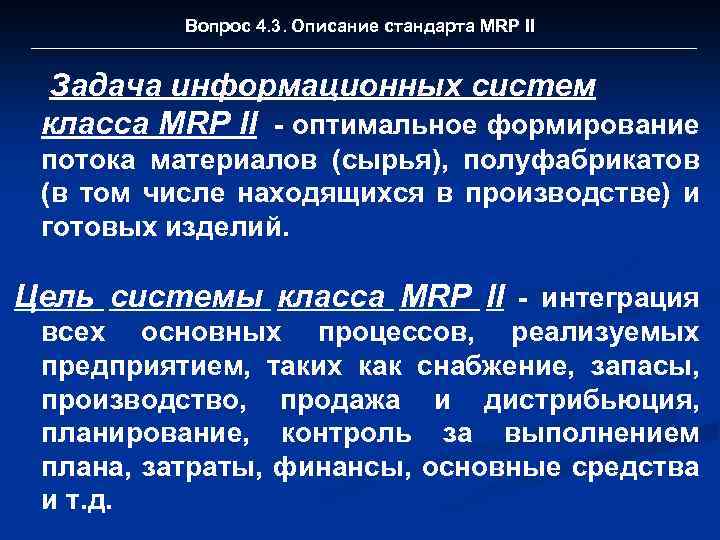 Вопрос 4.3. Описание стандарта MRP II

Задача информационных систем класса MRP II - оптимальное формирование потока материалов (сырья), полуфабрикатов (в том числе находящихся в производстве) и готовых изделий.

Цель системы класса MRP II - интеграция всех основных процессов, реализуемых предприятием, таких как снабжение, запасы, производство, продажа и дистрибьюция, планирование, контроль за выполнением плана, затраты, финансы, основные средства и т.д.